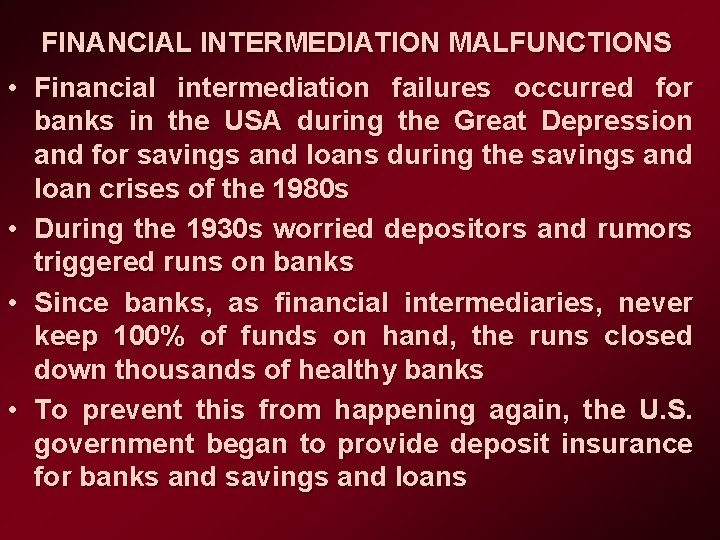 FINANCIAL INTERMEDIATION MALFUNCTIONS

• Financial intermediation failures occurred for banks in the USA during the Great Depression and for savings and loans during the savings and loan crises of the 1980s

• During the 1930s worried depositors and rumors triggered runs on banks

• Since banks, as financial intermediaries, never keep 100% of funds on hand, the runs closed down thousands of healthy banks

• To prevent this from happening again, the U.S. government began to provide deposit insurance for banks and savings and loans